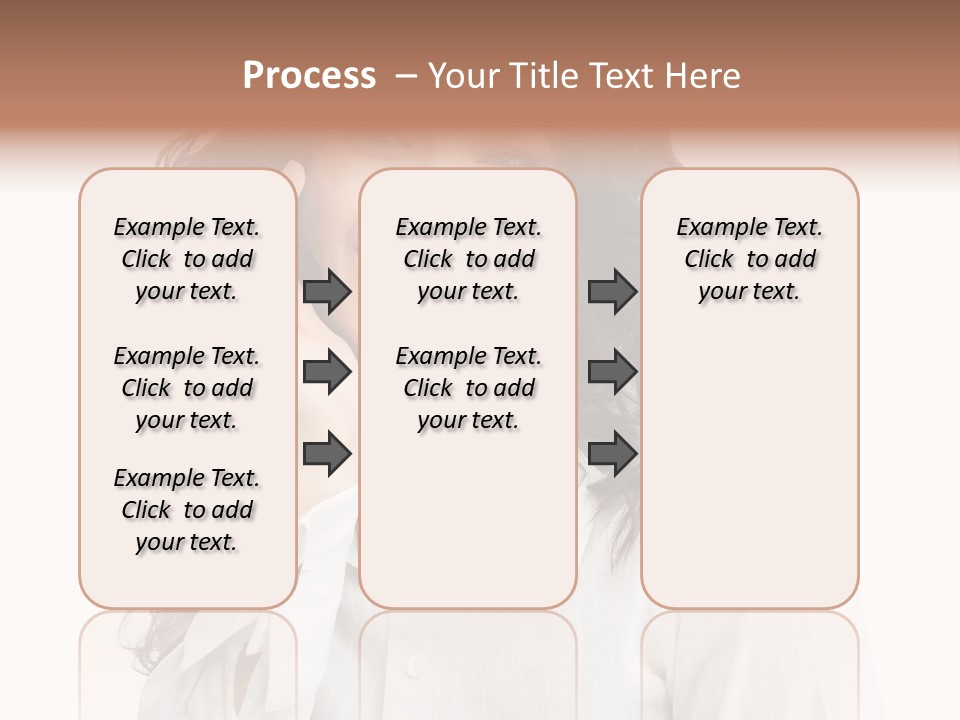 Process – Your Title Text Here

Example Text. Click to add your text.

Example Text. Click to add your text.

Example Text. Click to add your text.

Example Text. Click to add your text.

Example Text. Click to add your text.

Example Text. Click to add your text.